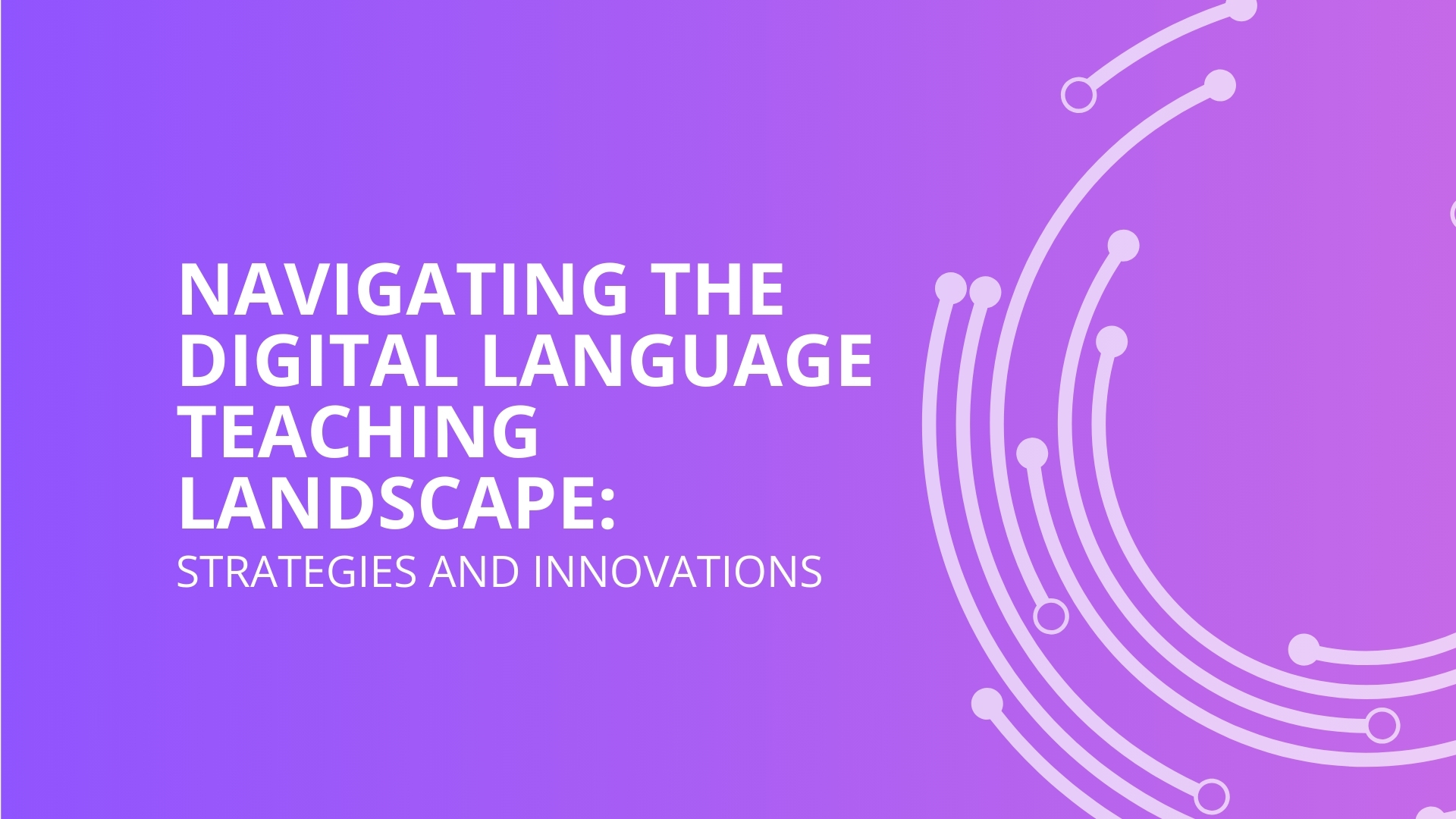 NAVIGATING THE DIGITAL LANGUAGE TEACHING LANDSCAPE:
STRATEGIES AND INNOVATIONS